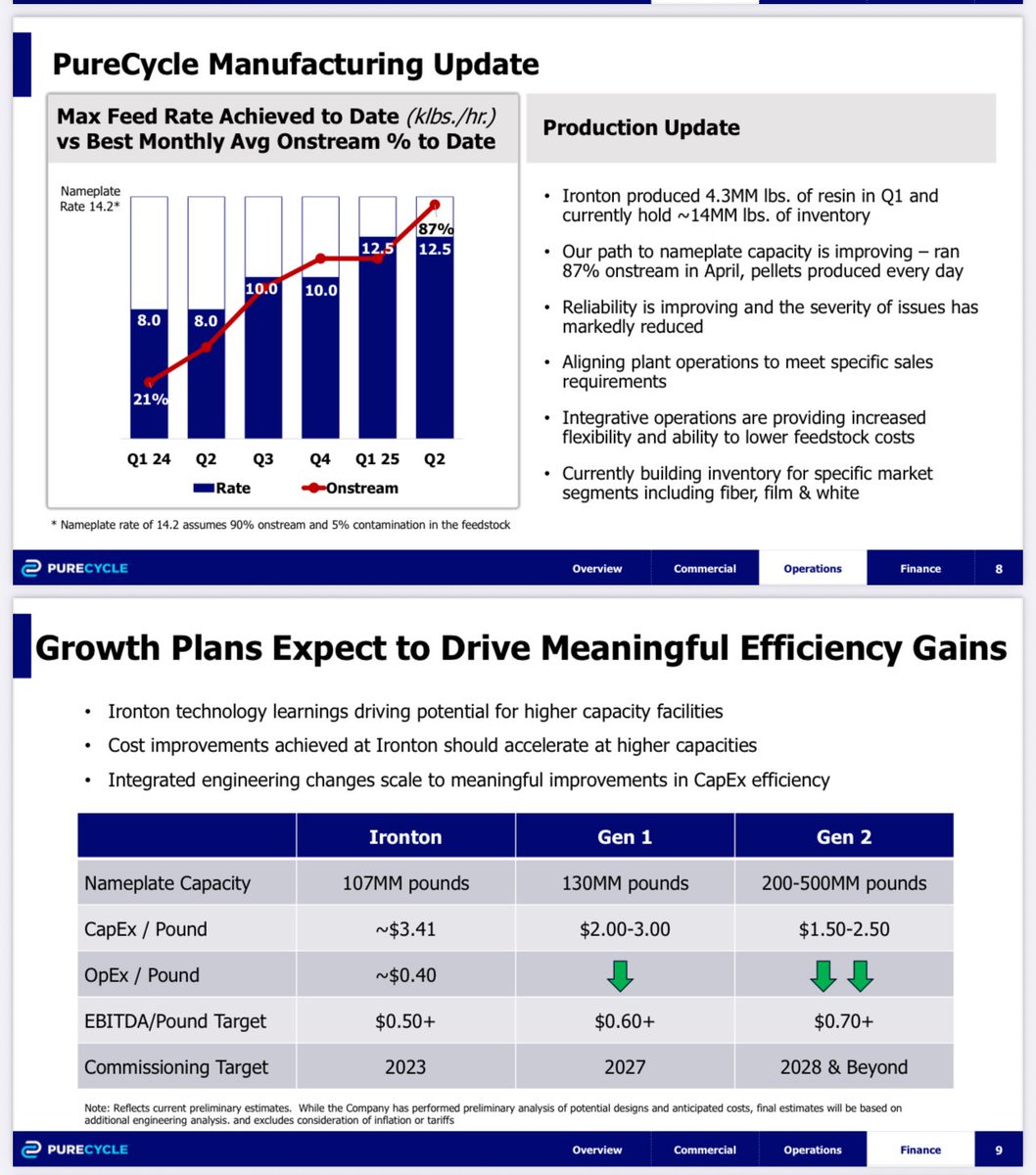 PureCycle Manufacturing Update

Max Feed Rate Achieved to Date (klbs./hr.) vs Best Monthly Avg Onstream % to Date

Nameplate Rate 14.2*

8.0
8.0
10.0
10.0
12.5
12.5
21%
87%

Q1 24
Q2
Q3
Q4
Q1 25
Q2

Rate
Onstream

* Nameplate rate of 14.2 assumes 90% onstream and 5% contamination in the feedstock

Production Update

• Ironton produced 4.3MM lbs. of resin in Q1 and currently hold ~14MM lbs. of inventory
• Our path to nameplate capacity is improving – ran 87% onstream in April, pellets produced every day
• Reliability is improving and the severity of issues has markedly reduced
• Aligning plant operations to meet specific sales requirements
• Integrative operations are providing increased flexibility and ability to lower feedstock costs
• Currently building inventory for specific market segments including fiber, film & white

PURECYCLE
Overview
Commercial
Operations
Finance
8

Growth Plans Expect to Drive Meaningful Efficiency Gains

• Ironton technology learnings driving potential for higher capacity facilities
• Cost improvements achieved at Ironton should accelerate at higher capacities
• Integrated engineering changes scale to meaningful improvements in CapEx efficiency

| | Ironton | Gen 1 | Gen 2 |
|---|---|---|---|
| Nameplate Capacity | 107MM pounds | 130MM pounds | 200-500MM pounds |
| CapEx / Pound | ~$3.41 | $2.00-3.00 | $1.50-2.50 |
| OpEx / Pound | ~$0.40 | | |
| EBITDA/Pound Target | $0.50+ | $0.60+ | $0.70+ |
| Commissioning Target | 2023 | 2027 | 2028 & Beyond |

Note: Reflects current preliminary estimates. While the Company has performed preliminary analysis of potential designs and anticipated costs, final estimates will be based on additional engineering analysis. and excludes consideration of inflation or tariffs

PURECYCLE
Overview
Commercial
Operations
Finance
9